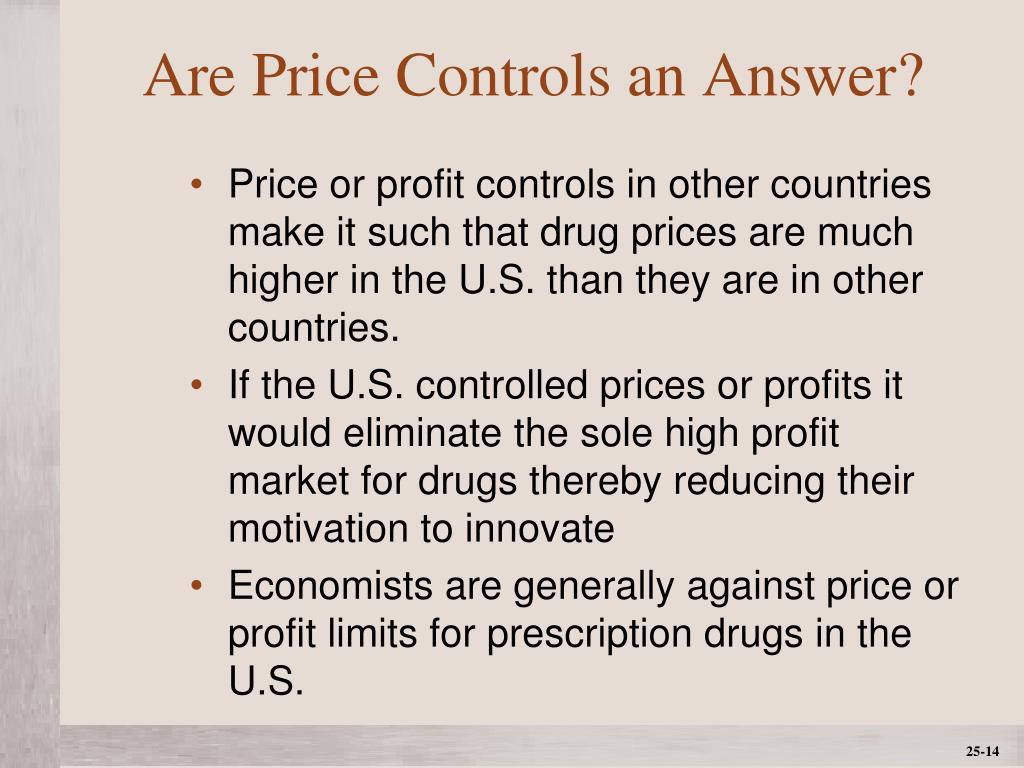 Are Price Controls an Answer?

• Price or profit controls in other countries make it such that drug prices are much higher in the U.S. than they are in other countries.
• If the U.S. controlled prices or profits it would eliminate the sole high profit market for drugs thereby reducing their motivation to innovate
• Economists are generally against price or profit limits for prescription drugs in the U.S.

25-14